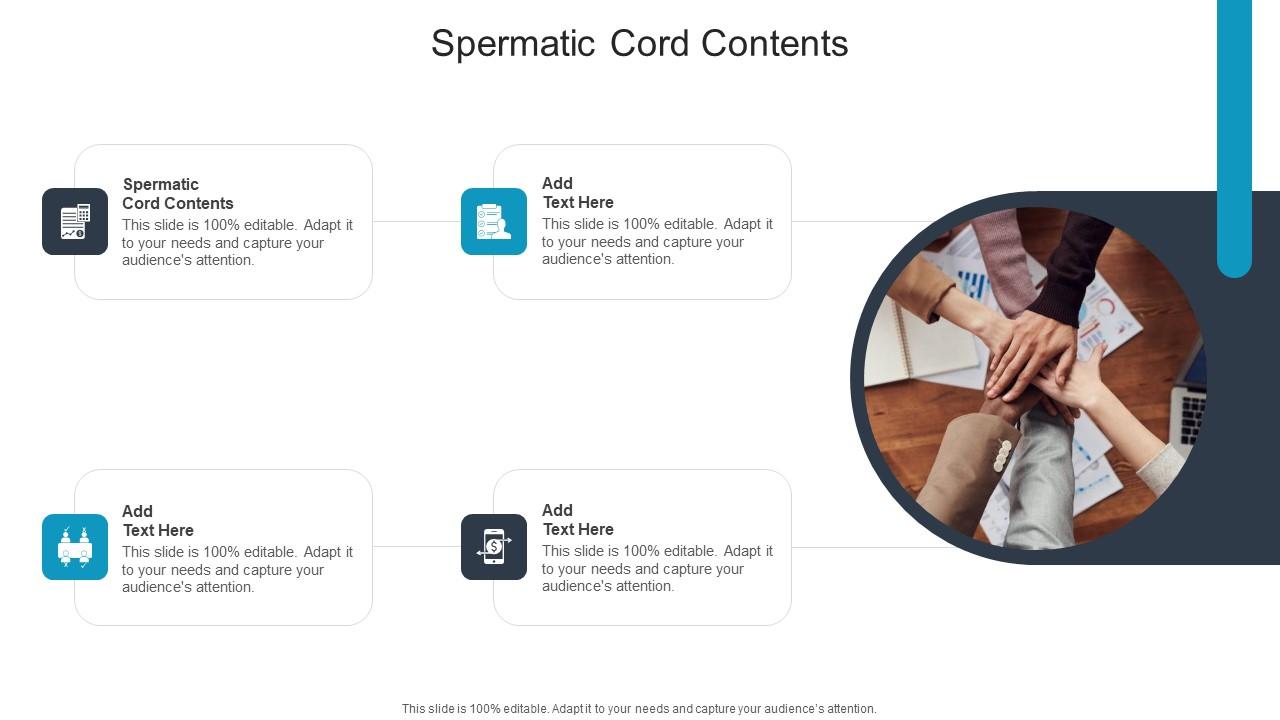 Spermatic Cord Contents

Spermatic Cord Contents
This slide is 100% editable. Adapt it to your needs and capture your audience's attention.

Add Text Here
This slide is 100% editable. Adapt it to your needs and capture your audience's attention.

Add Text Here
This slide is 100% editable. Adapt it to your needs and capture your audience's attention.

Add Text Here
This slide is 100% editable. Adapt it to your needs and capture your audience's attention.

This slide is 100% editable. Adapt it to your needs and capture your audience's attention.